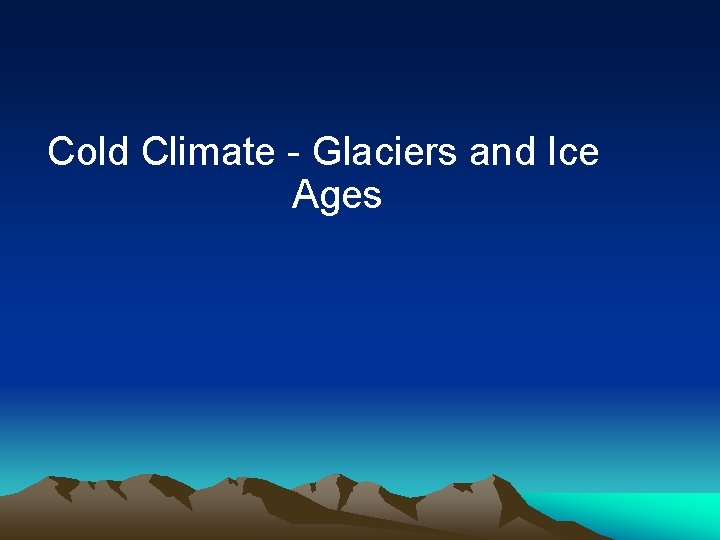 Cold Climate - Glaciers and Ice Ages